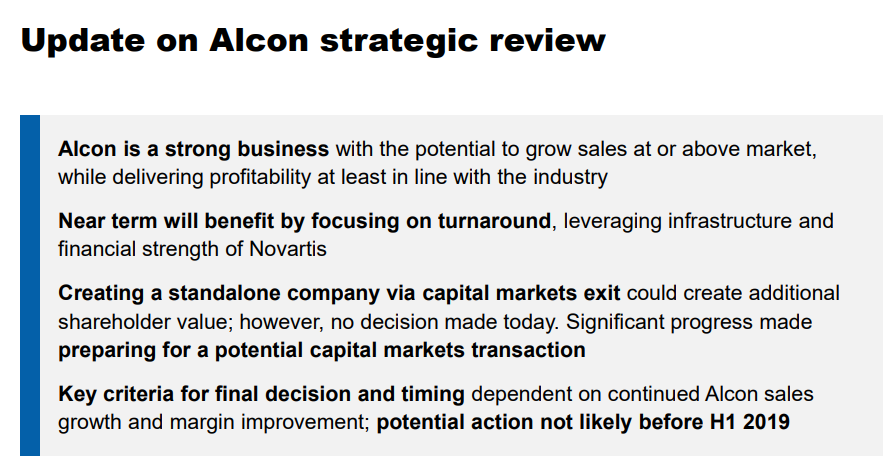 Update on Alcon strategic review

Alcon is a strong business with the potential to grow sales at or above market, while delivering profitability at least in line with the industry

Near term will benefit by focusing on turnaround, leveraging infrastructure and financial strength of Novartis

Creating a standalone company via capital markets exit could create additional shareholder value; however, no decision made today. Significant progress made preparing for a potential capital markets transaction

Key criteria for final decision and timing dependent on continued Alcon sales growth and margin improvement; potential action not likely before H1 2019